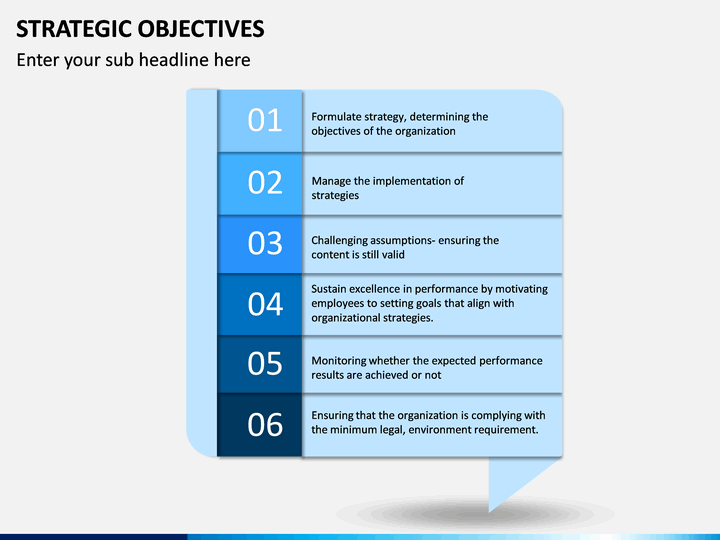 STRATEGIC OBJECTIVES

Enter your sub headline here

01 Formulate strategy, determining the objectives of the organization

02 Manage the implementation of strategies

03 Challenging assumptions- ensuring the content is still valid

04 Sustain excellence in performance by motivating employees to setting goals that align with organizational strategies.

05 Monitoring whether the expected performance results are achieved or not

06 Ensuring that the organization is complying with the minimum legal, environment requirement.